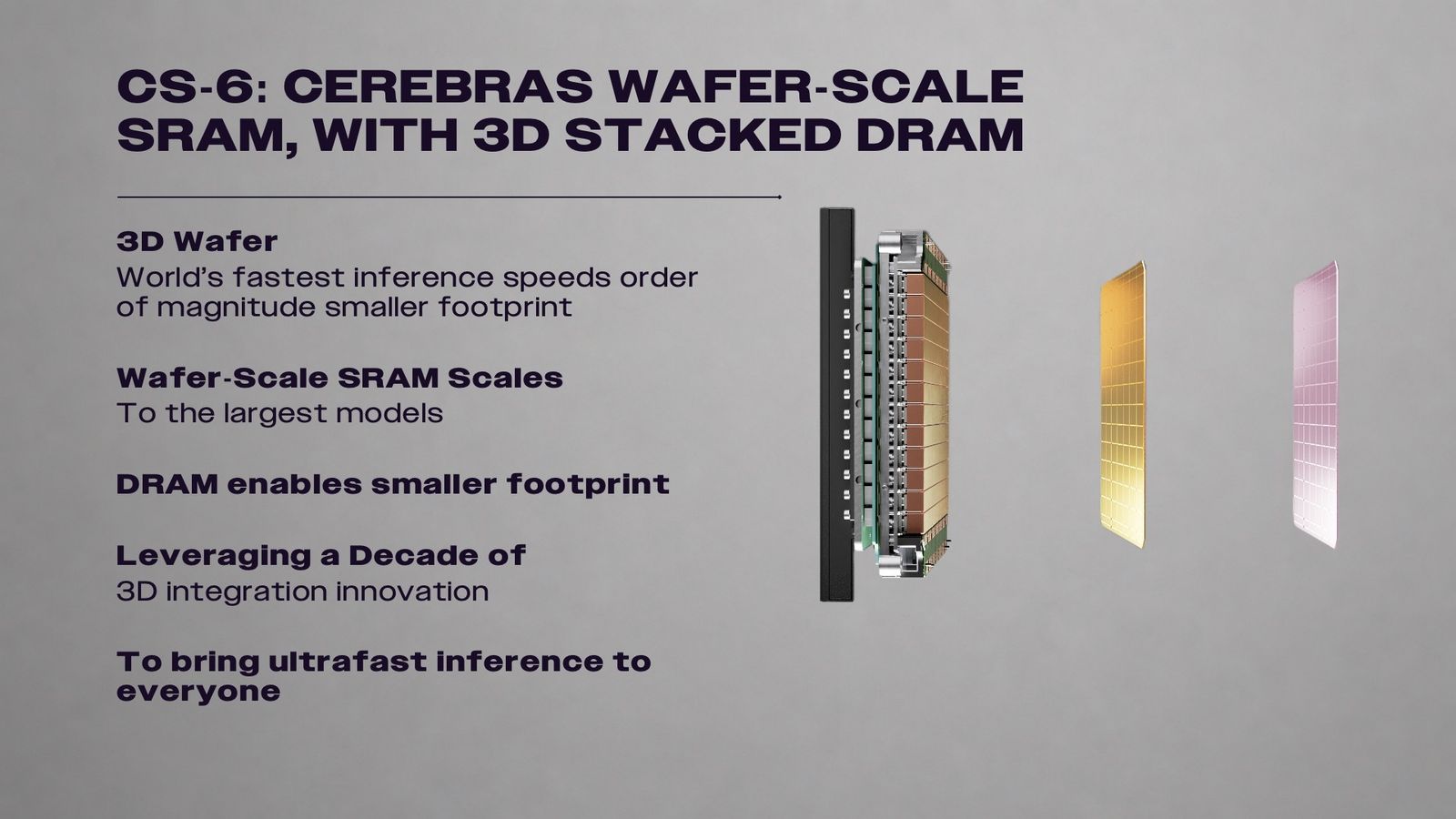 CS-6: CEREBRAS WAFER-SCALE SRAM, WITH 3D STACKED DRAM

3D Wafer
World's fastest inference speeds order of magnitude smaller footprint

Wafer-Scale SRAM Scales
To the largest models

DRAM enables smaller footprint

Leveraging a Decade of
3D integration innovation

To bring ultrafast inference to everyone